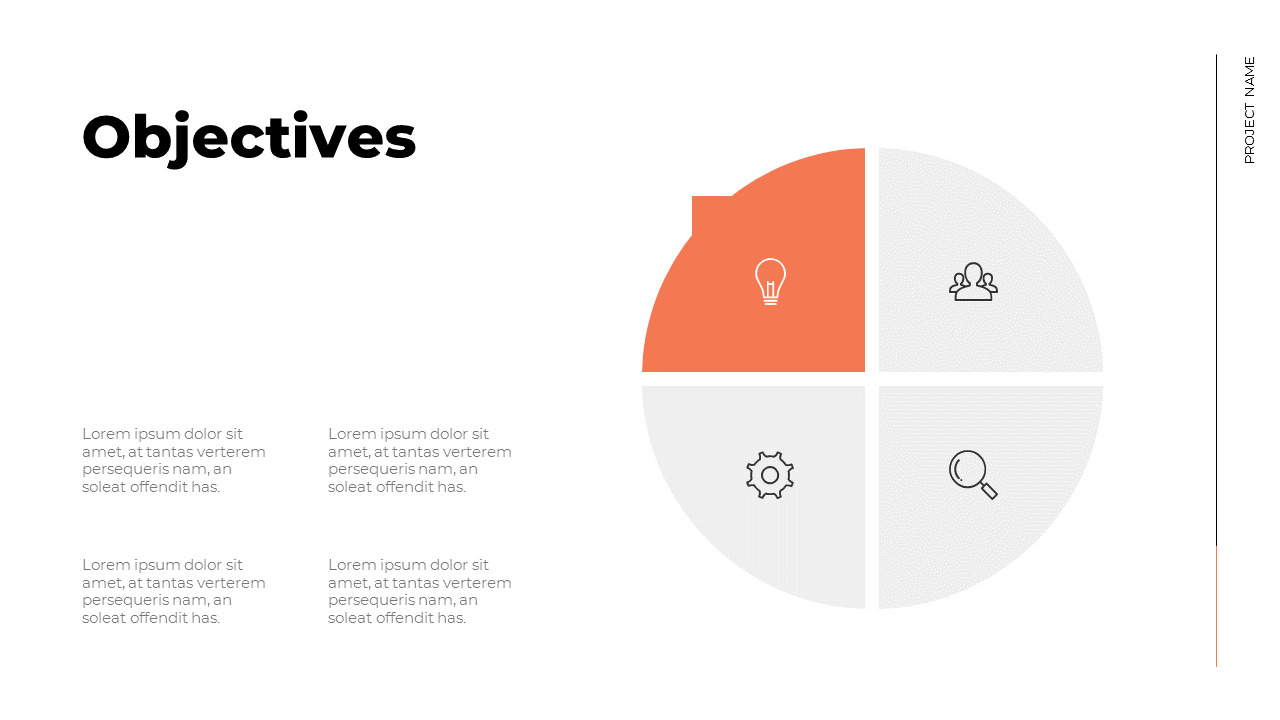 Objectives

Lorem ipsum dolor sit amet, at tantas verterem persequeris nam, an soleat offendit has.

Lorem ipsum dolor sit amet, at tantas verterem persequeris nam, an soleat offendit has.

Lorem ipsum dolor sit amet, at tantas verterem persequeris nam, an soleat offendit has.

Lorem ipsum dolor sit amet, at tantas verterem persequeris nam, an soleat offendit has.

PROJECT NAME